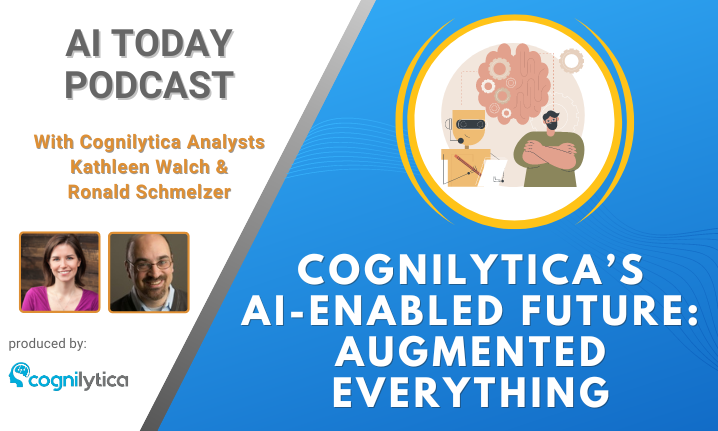 AI TODAY PODCAST

With Cognilytica Analysts Kathleen Walch & Ronald Schmelzer

produced by:

cognilytica

COGNILYTICA'S AI-ENABLED FUTURE: AUGMENTED EVERYTHING